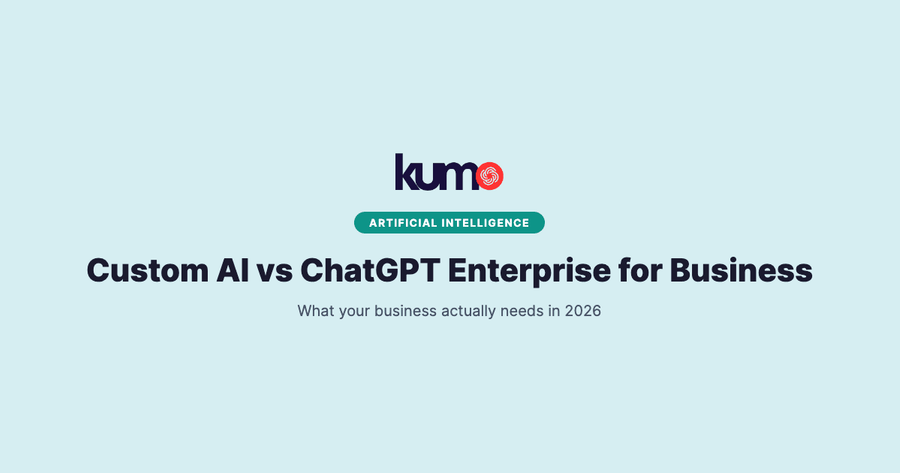 kumo

ARTIFICIAL INTELLIGENCE

Custom AI vs ChatGPT Enterprise for Business

What your business actually needs in 2026